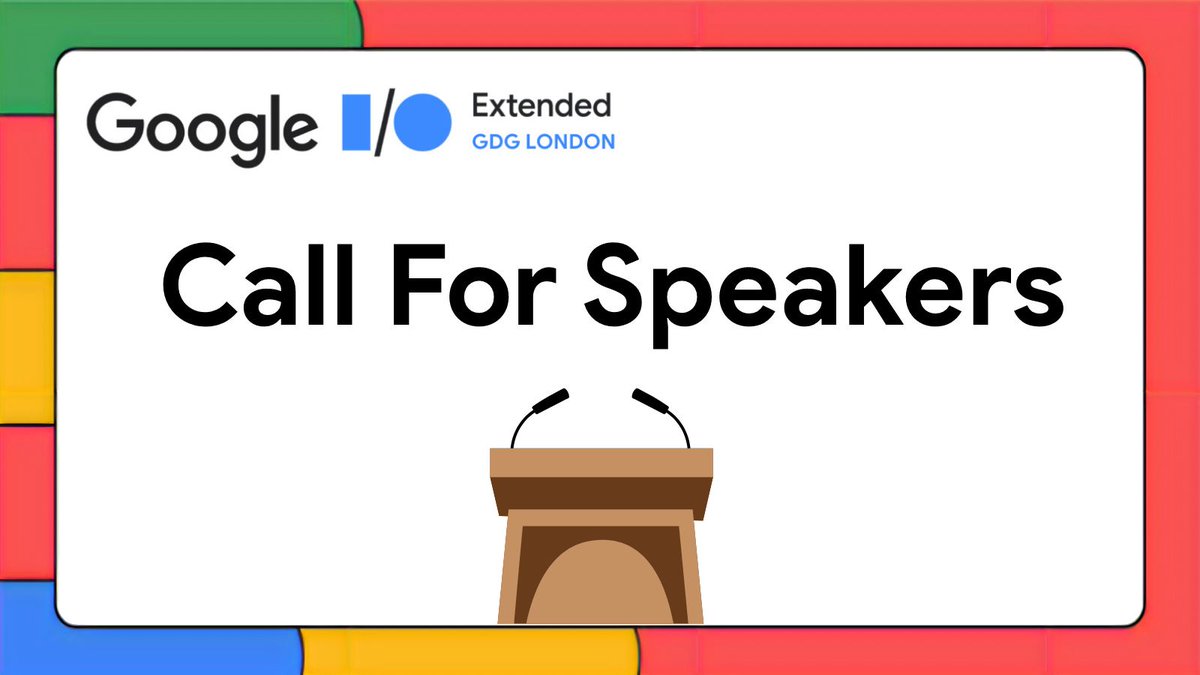 Google I/O Extended
GDG LONDON

Call For Speakers